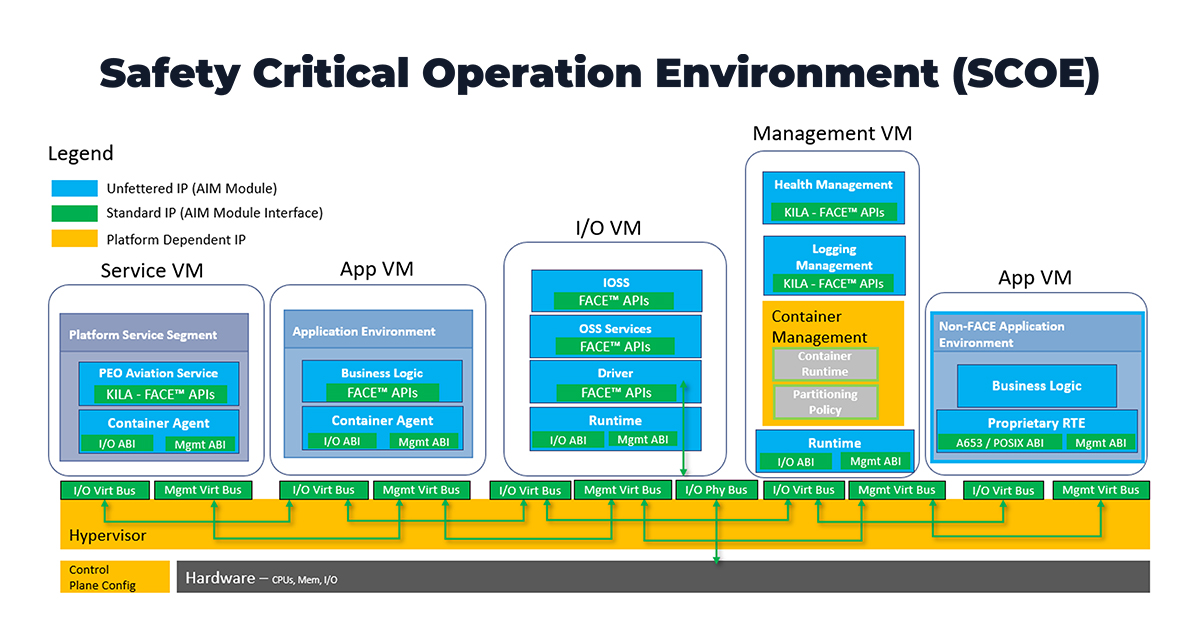 Safety Critical Operation Environment (SCOE)

Legend
Unfettered IP (AIM Module)
Standard IP (AIM Module Interface)
Platform Dependent IP

Service VM
Platform Service Segment
PEO Aviation Service
KILA - FACE™ APIs
Container Agent
I/O ABI
Mgmt ABI

App VM
Application Environment
Business Logic
FACE™ APIs
Container Agent
I/O ABI
Mgmt ABI

I/O VM
IOSS
FACE™ APIs
OSS Services
FACE™ APIs
Driver
FACE™ APIs
Runtime
I/O ABI
Mgmt ABI

Management VM
Health Management
KILA - FACE™ APIs
Logging Management
KILA - FACE™ APIs
Container Management
Container Runtime
Partitioning Policy
Runtime
I/O ABI
Mgmt ABI

App VM
Non-FACE Application Environment
Business Logic
Proprietary RTE
A653 / POSIX ABI
Mgmt ABI

I/O Virt Bus
Mgmt Virt Bus
I/O Virt Bus
Mgmt Virt Bus
I/O Virt Bus
Mgmt Virt Bus
I/O Phy Bus
I/O Virt Bus
Mgmt Virt Bus
I/O Virt Bus
Mgmt Virt Bus

Hypervisor

Control Plane Config
Hardware – CPUs, Mem, I/O